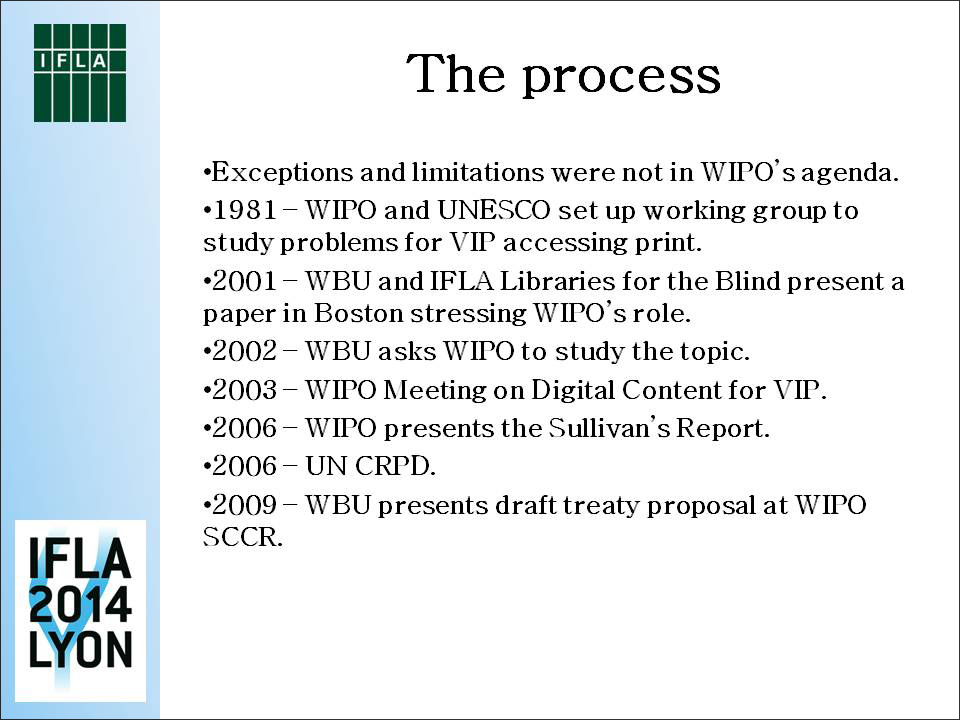 IFLA

The process

•Exceptions and limitations were not in WIPO's agenda.

•1981 – WIPO and UNESCO set up working group to study problems for VIP accessing print.

•2001 – WBU and IFLA Libraries for the Blind present a paper in Boston stressing WIPO's role.

•2002 – WBU asks WIPO to study the topic.

•2003 – WIPO Meeting on Digital Content for VIP.

•2006 – WIPO presents the Sullivan's Report.

•2006 – UN CRPD.

•2009 – WBU presents draft treaty proposal at WIPO SCCR.

IFLA 2014 LYON